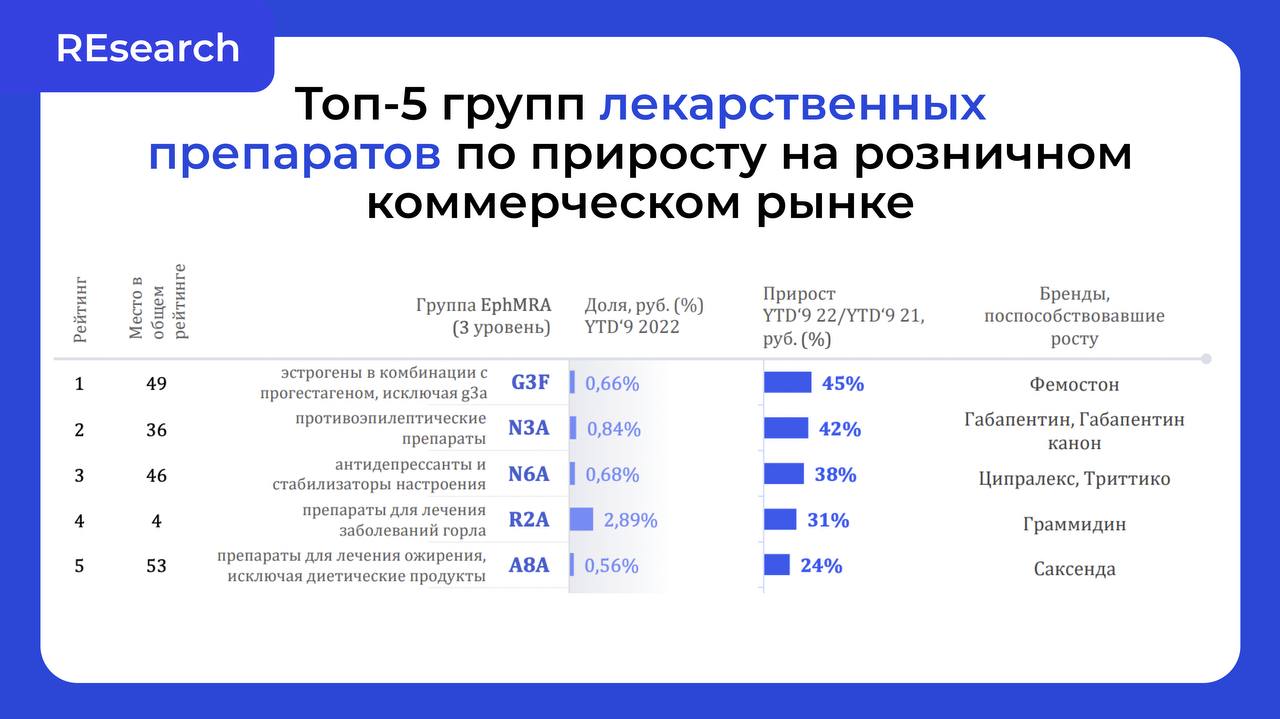 REsearch

Топ-5 групп лекарственных препаратов по приросту на розничном коммерческом рынке

| Рейтинг | Место в общем рейтинге | Группа EphMRA (3 уровень) | | Доля, руб. (%) YTD'9 2022 | Прирост YTD'9 22/YTD'9 21, руб. (%) | Бренды, поспособствовавшие росту |
|---|---|---|---|---|---|---|
| 1 | 49 | эстрогены в комбинации с прогестагеном, исключая g3a | G3F | 0,66% | 45% | Фемостон |
| 2 | 36 | противоэпилептические препараты | N3A | 0,84% | 42% | Габапентин, Габапентин канон |
| 3 | 46 | антидепрессанты и стабилизаторы настроения | N6A | 0,68% | 38% | Ципралекс, Триттико |
| 4 | 4 | препараты для лечения заболеваний горла | R2A | 2,89% | 31% | Граммидин |
| 5 | 53 | препараты для лечения ожирения, исключая диетические продукты | A8A | 0,56% | 24% | Саксенда |